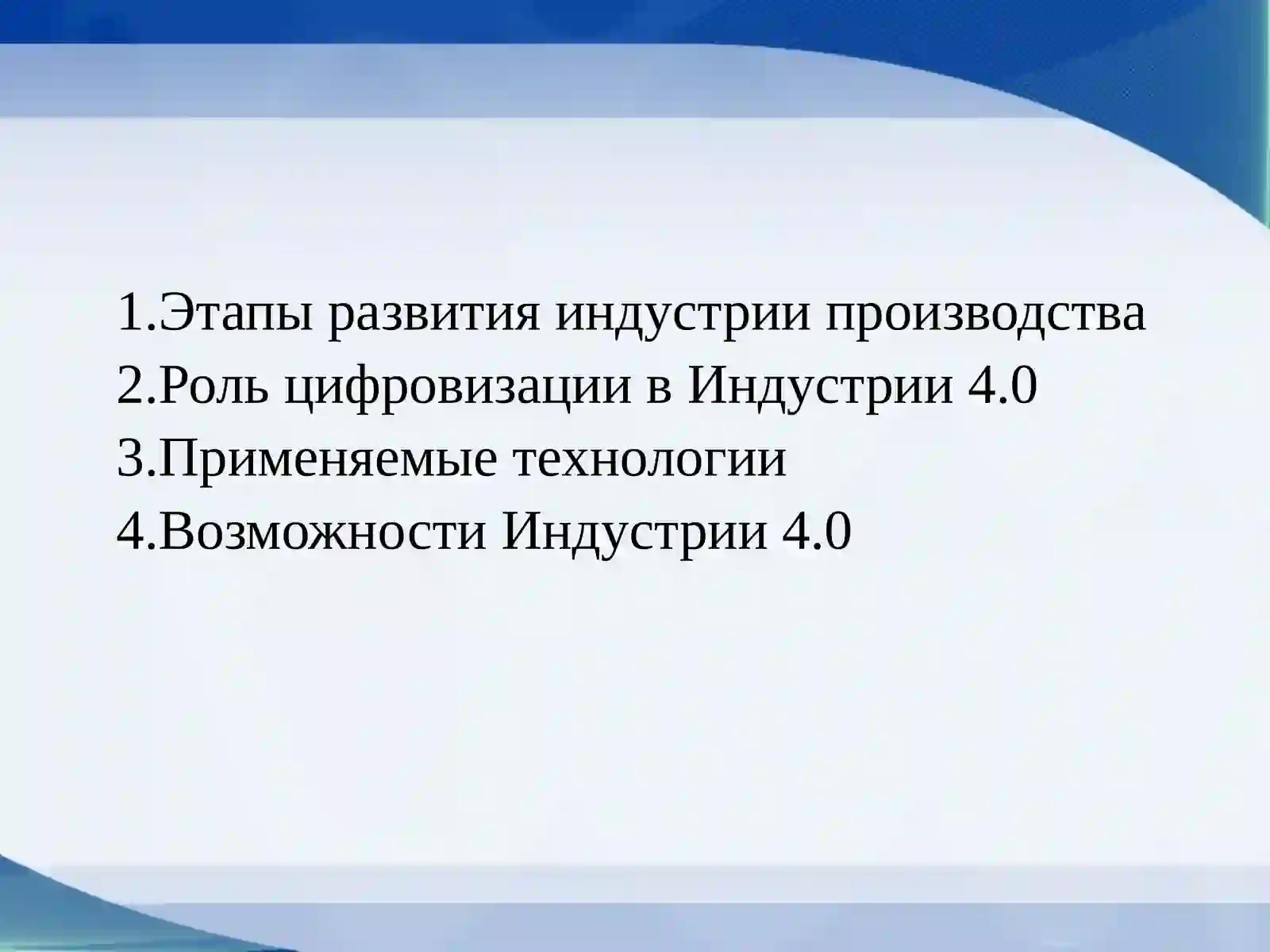 1.Этапы развития индустрии производства
2.Роль цифровизации в Индустрии 4.0
3.Применяемые технологии
4.Возможности Индустрии 4.0